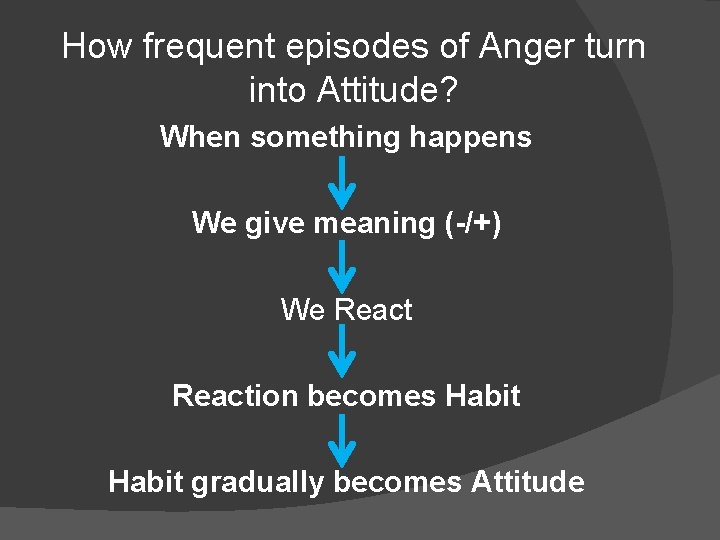 How frequent episodes of Anger turn into Attitude?

When something happens

We give meaning (-/+)

We React

Reaction becomes Habit

Habit gradually becomes Attitude